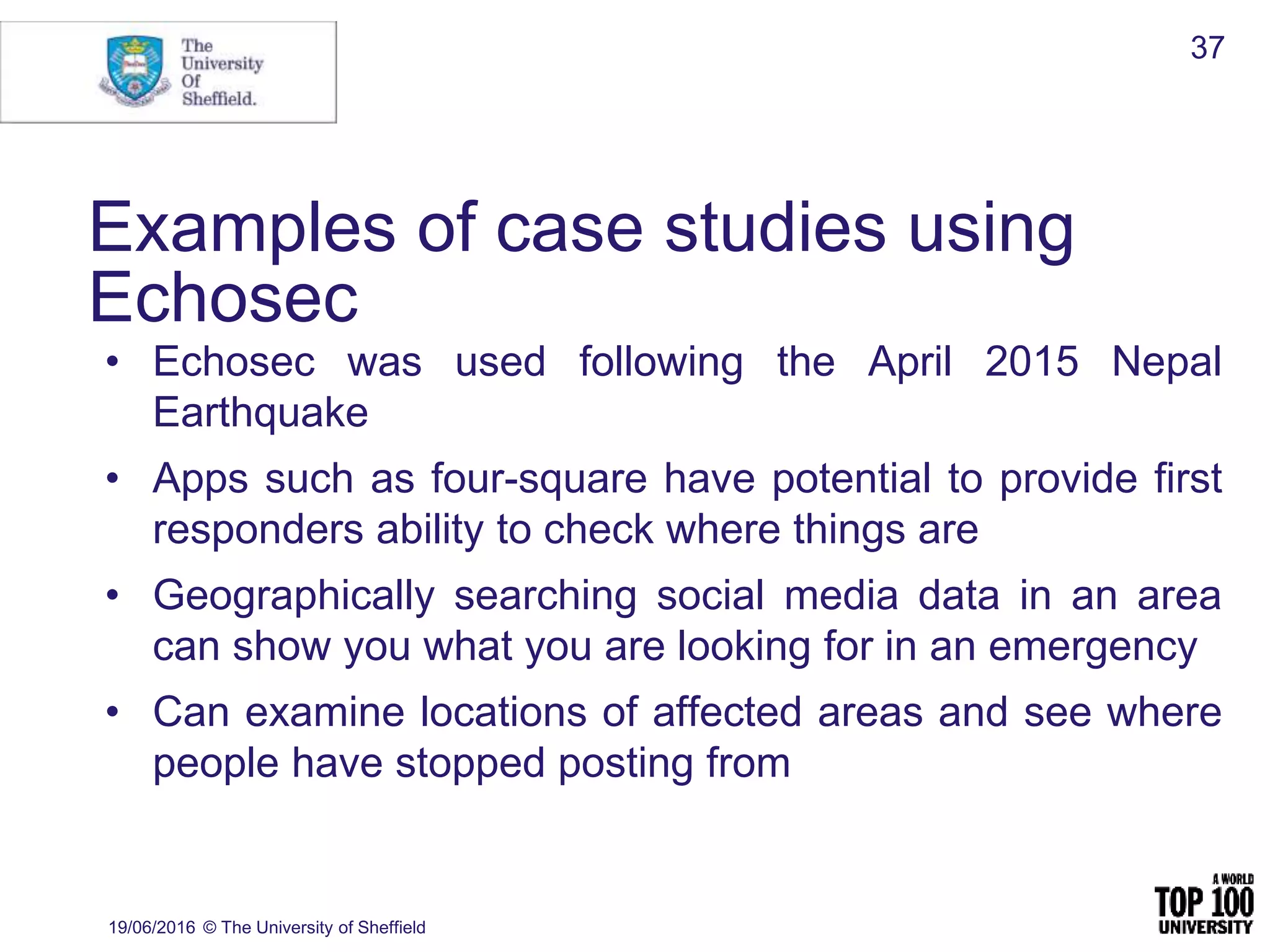 The University Of Sheffield.

37

Examples of case studies using Echosec

• Echosec was used following the April 2015 Nepal Earthquake

• Apps such as four-square have potential to provide first responders ability to check where things are

• Geographically searching social media data in an area can show you what you are looking for in an emergency

• Can examine locations of affected areas and see where people have stopped posting from

19/06/2016 © The University of Sheffield

A WORLD TOP 100 UNIVERSITY